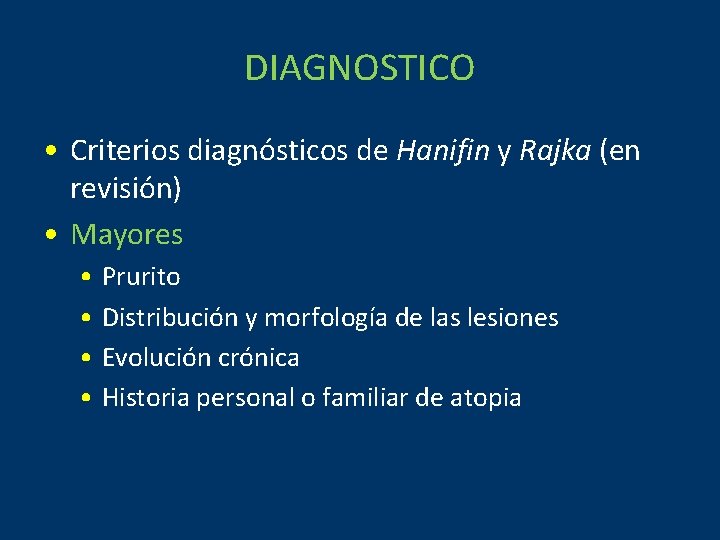 DIAGNOSTICO

• Criterios diagnósticos de Hanifin y Rajka (en revisión)
• Mayores
  • Prurito
  • Distribución y morfología de las lesiones
  • Evolución crónica
  • Historia personal o familiar de atopia